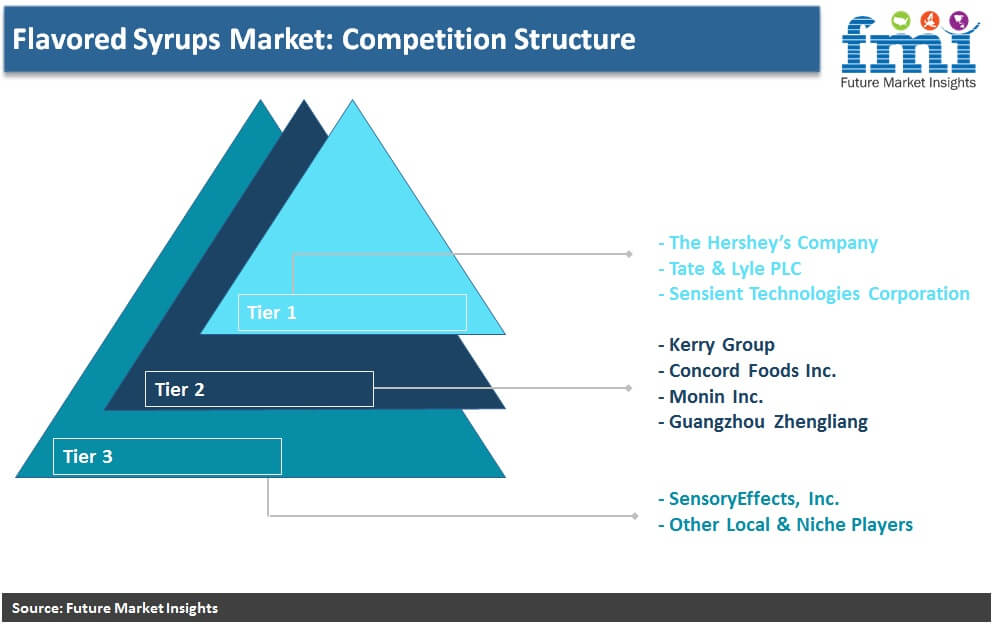 Flavored Syrups Market: Competition Structure

fmi
Future Market Insights

Tier 1

Tier 2

Tier 3

- The Hershey's Company
- Tate & Lyle PLC
- Sensient Technologies Corporation

- Kerry Group
- Concord Foods Inc.
- Monin Inc.
- Guangzhou Zhengliang

- SensoryEffects, Inc.
- Other Local & Niche Players

Source: Future Market Insights